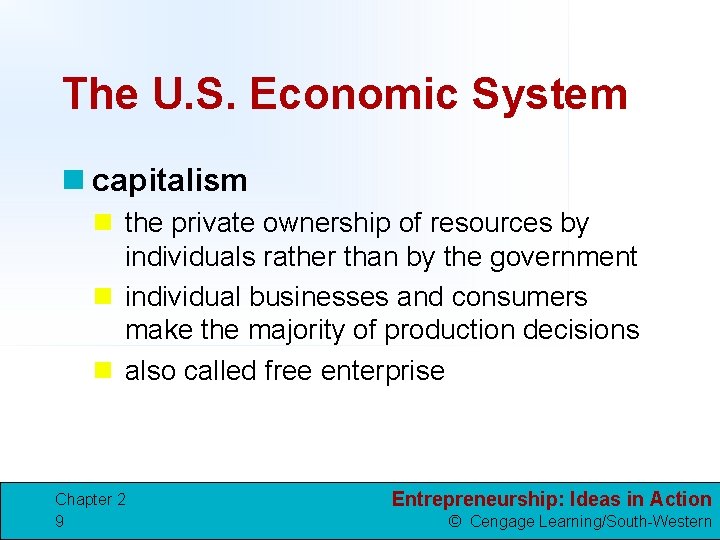 The U.S. Economic System

capitalism

the private ownership of resources by individuals rather than by the government

individual businesses and consumers make the majority of production decisions

also called free enterprise

Chapter 2
9

Entrepreneurship: Ideas in Action
© Cengage Learning/South-Western